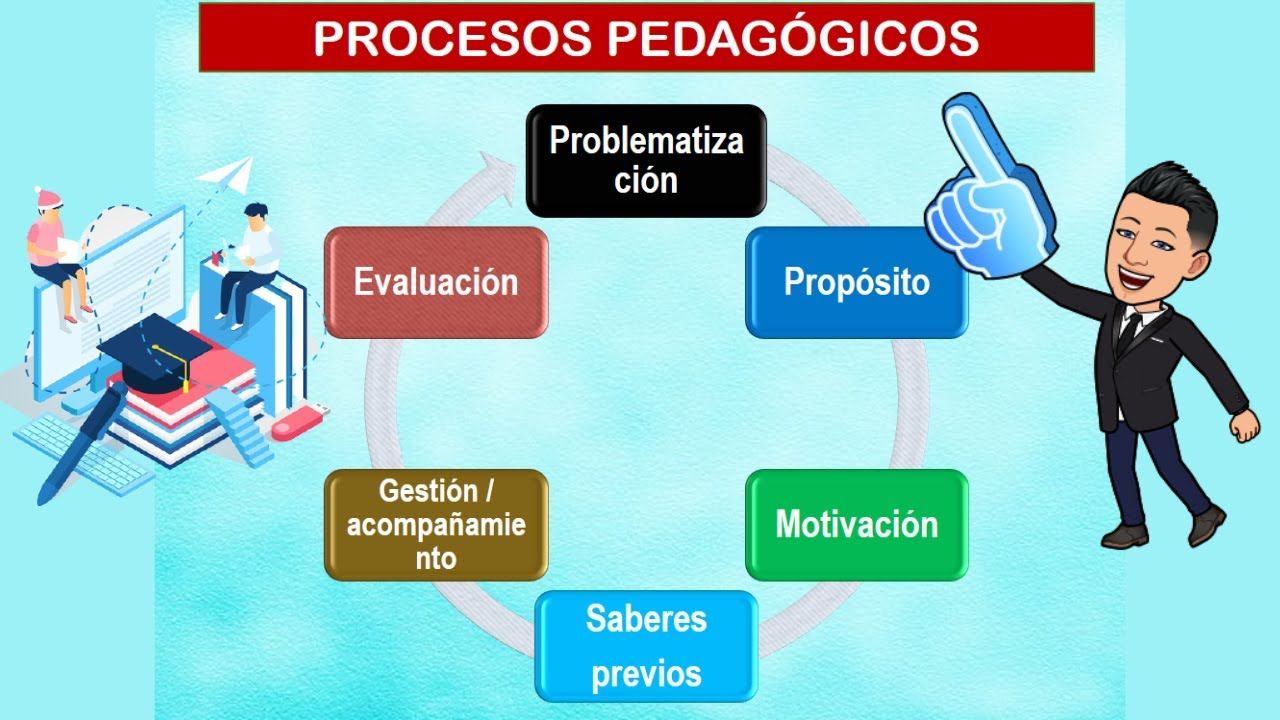 PROCESOS PEDAGÓGICOS

Problematización

Propósito

Motivación

Saberes previos

Gestión / acompañamiento

Evaluación